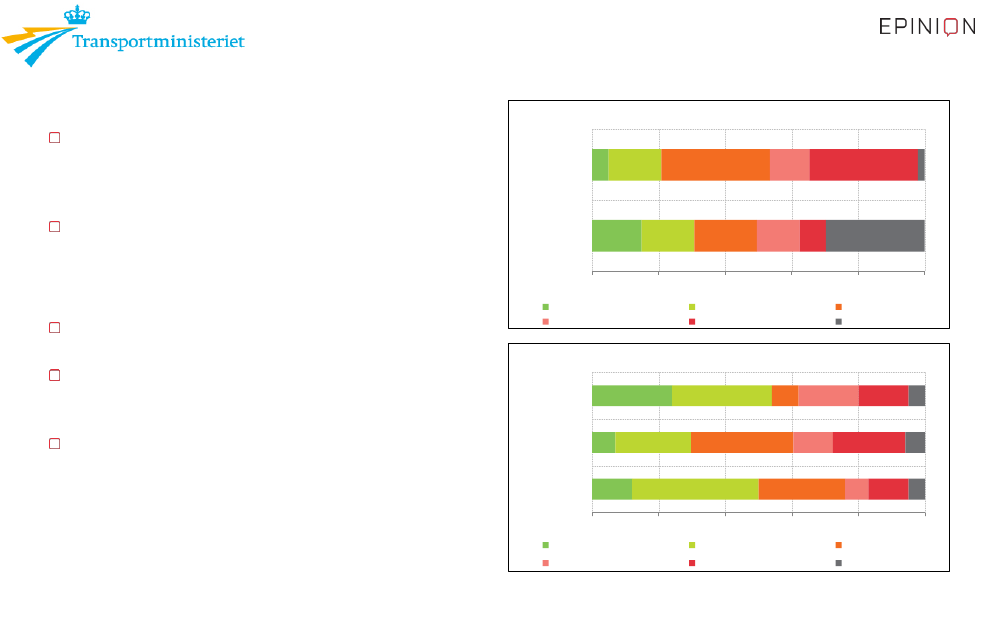 Transportministeriet

EPINION